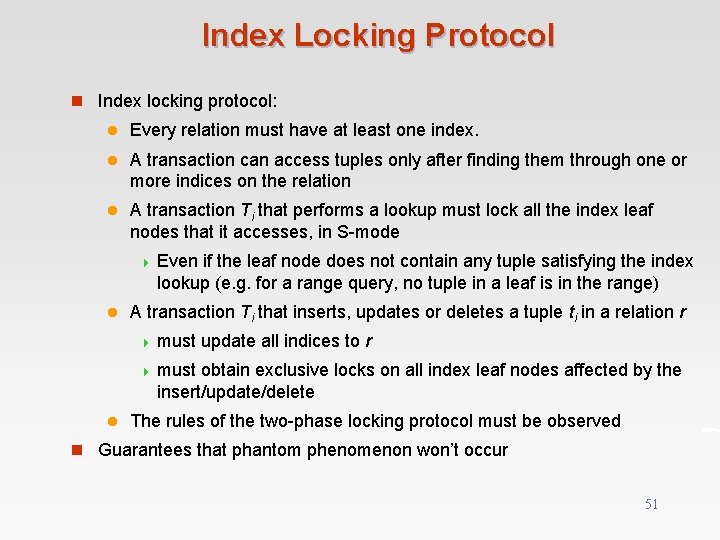 Index Locking Protocol

Index locking protocol:

Every relation must have at least one index.

A transaction can access tuples only after finding them through one or more indices on the relation

A transaction $T_i$ that performs a lookup must lock all the index leaf nodes that it accesses, in S-mode

Even if the leaf node does not contain any tuple satisfying the index lookup (e.g. for a range query, no tuple in a leaf is in the range)

A transaction $T_i$ that inserts, updates or deletes a tuple $t_i$ in a relation $r$

must update all indices to $r$

must obtain exclusive locks on all index leaf nodes affected by the insert/update/delete

The rules of the two-phase locking protocol must be observed

Guarantees that phantom phenomenon won't occur

51